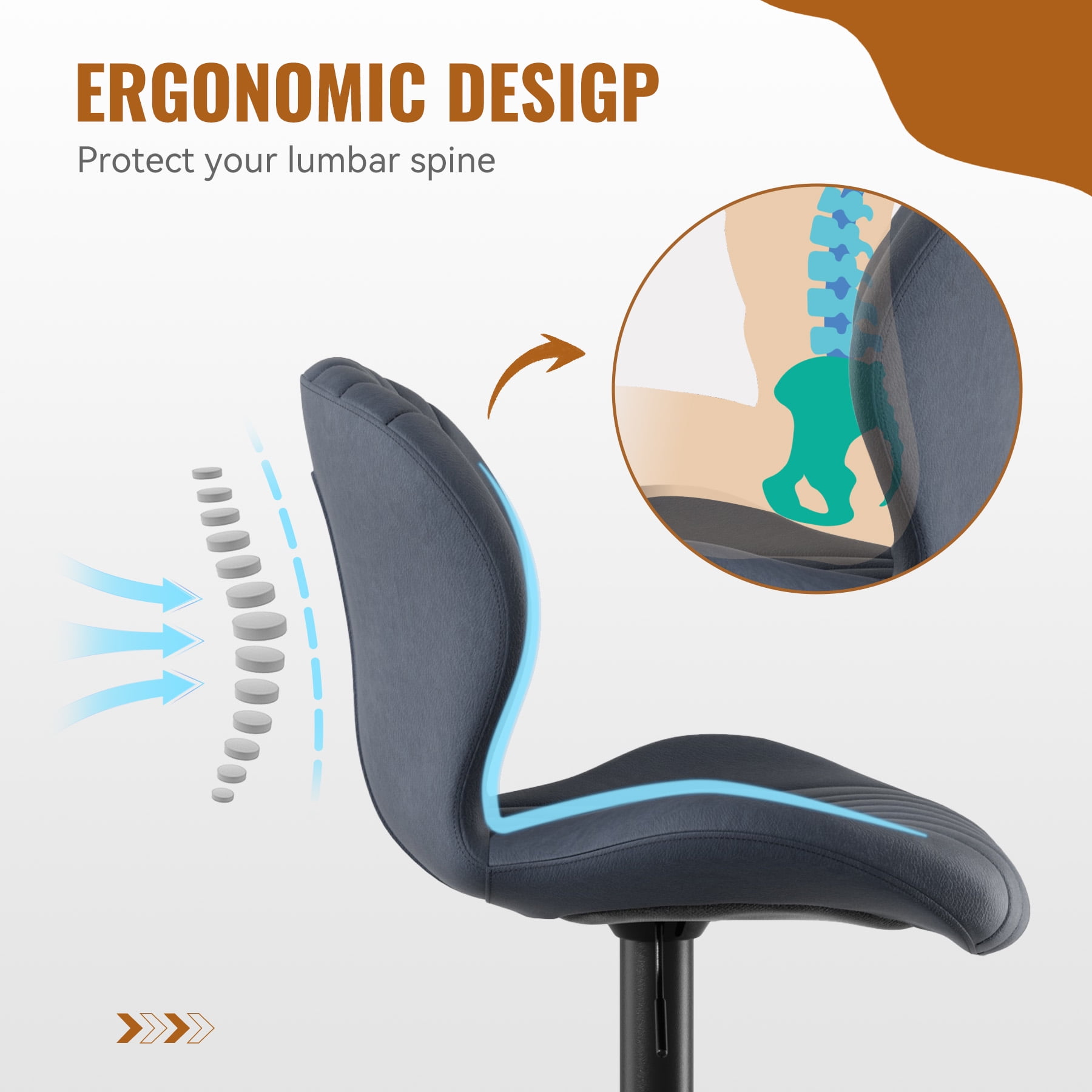 ERGONOMIC DESIGP

Protect your lumbar spine